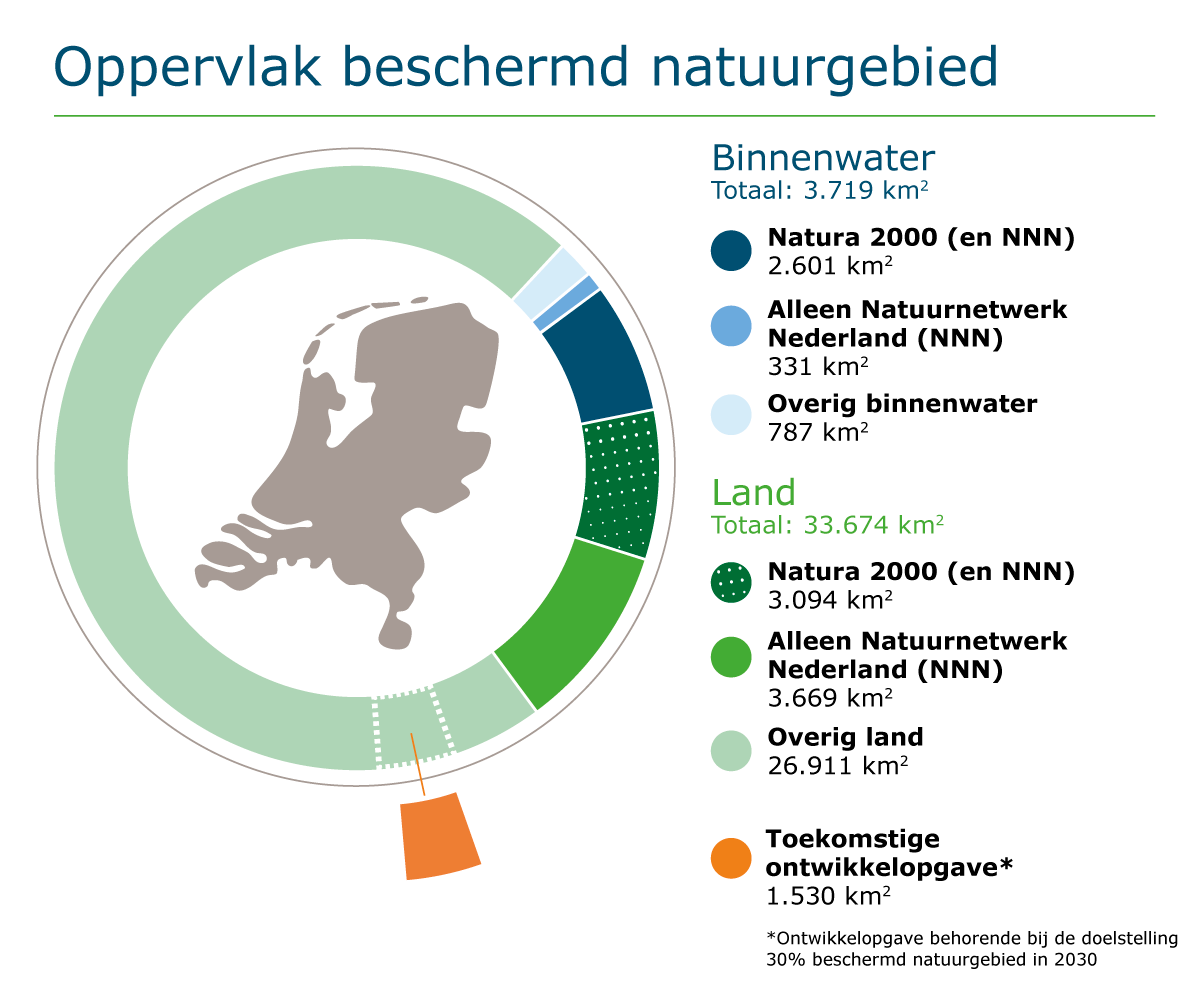 Oppervlak beschermd natuurgebied

Binnenwater
Totaal: 3.719 km$^2$

Natura 2000 (en NNN)
2.601 km$^2$

Alleen Natuurnetwerk Nederland (NNN)
331 km$^2$

Overig binnenwater
787 km$^2$

Land
Totaal: 33.674 km$^2$

Natura 2000 (en NNN)
3.094 km$^2$

Alleen Natuurnetwerk Nederland (NNN)
3.669 km$^2$

Overig land
26.911 km$^2$

Toekomstige ontwikkelopgave*
1.530 km$^2$

*Ontwikkelopgave behorende bij de doelstelling 30% beschermd natuurgebied in 2030